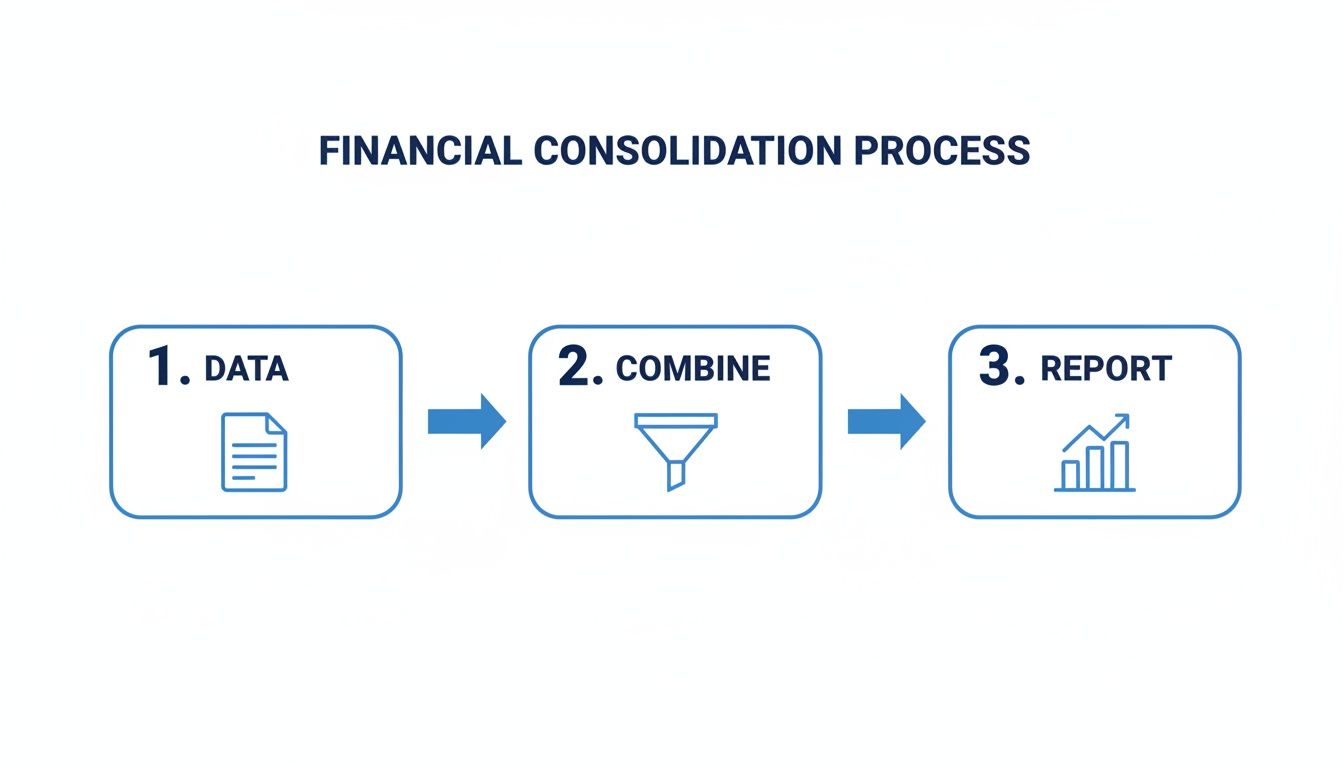 FINANCIAL CONSOLIDATION PROCESS

1. DATA

2. COMBINE

3. REPORT